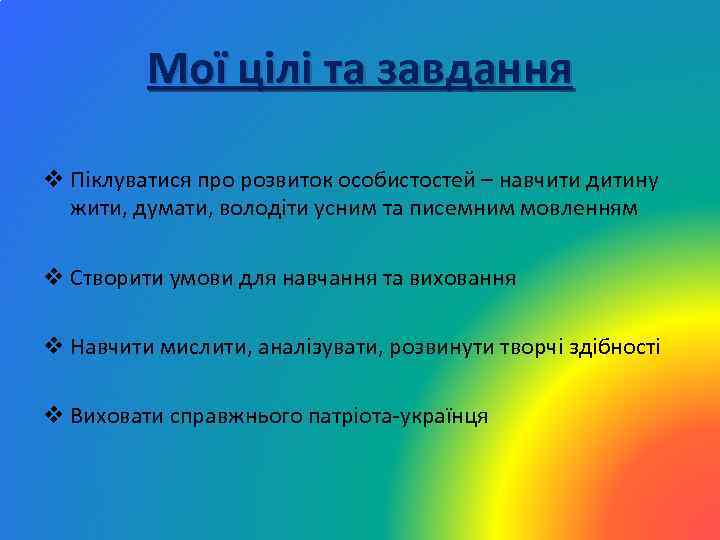 Мої цілі та завдання

❖ Піклуватися про розвиток особистостей – навчити дитину жити, думати, володіти усним та писемним мовленням

❖ Створити умови для навчання та виховання

❖ Навчити мислити, аналізувати, розвинути творчі здібності

❖ Виховати справжнього патріота-українця